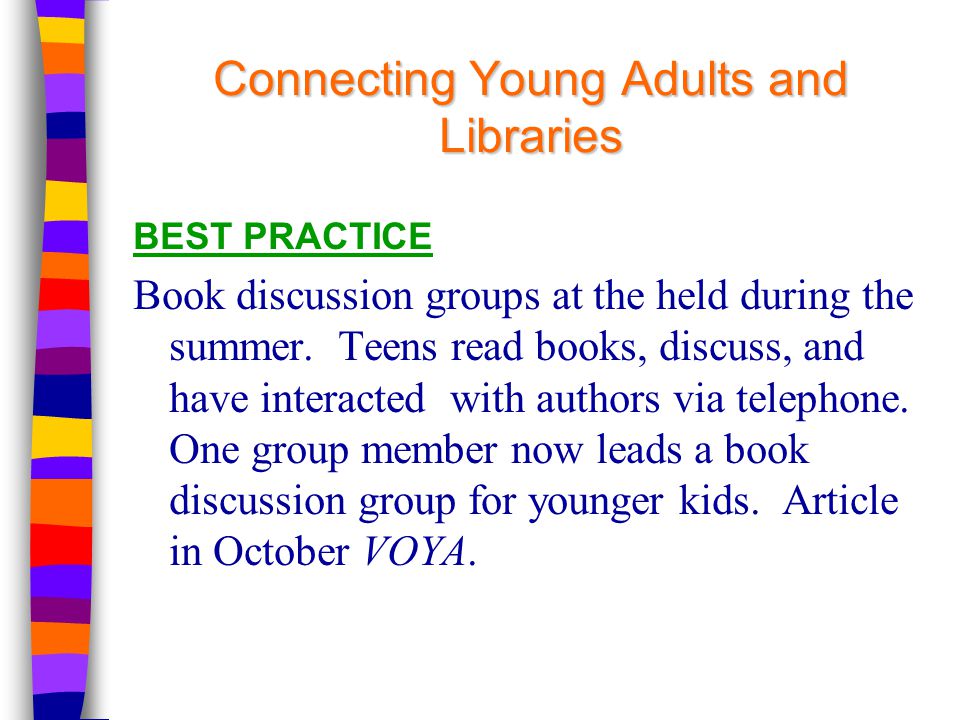 Connecting Young Adults and Libraries

BEST PRACTICE

Book discussion groups at the held during the summer.  Teens read books, discuss, and have interacted  with authors via telephone. One group member now leads a book discussion group for younger kids.  Article in October VOYA.